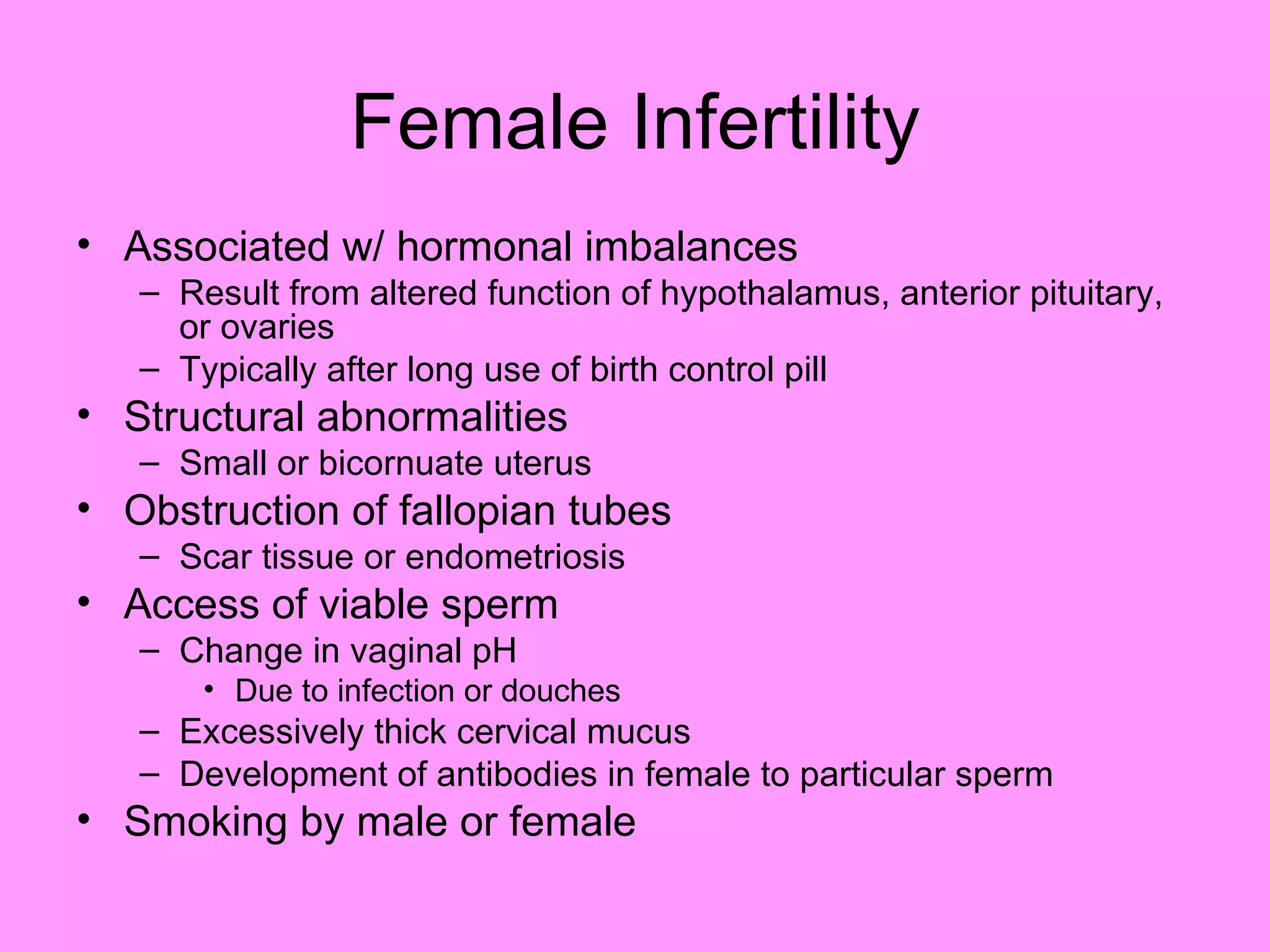 Female Infertility

• Associated w/ hormonal imbalances
  – Result from altered function of hypothalamus, anterior pituitary, or ovaries
  – Typically after long use of birth control pill
• Structural abnormalities
  – Small or bicornuate uterus
• Obstruction of fallopian tubes
  – Scar tissue or endometriosis
• Access of viable sperm
  – Change in vaginal pH
    • Due to infection or douches
  – Excessively thick cervical mucus
  – Development of antibodies in female to particular sperm
• Smoking by male or female